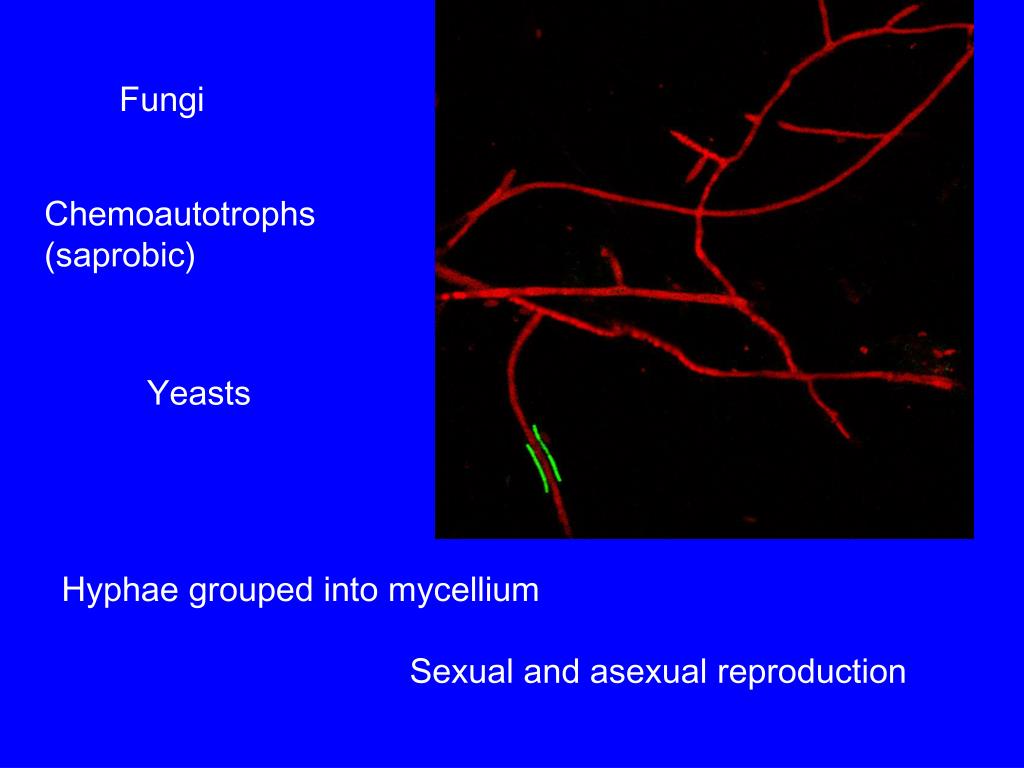 Fungi

Chemoautotrophs (saprobic)

Yeasts

Hyphae grouped into mycellium

Sexual and asexual reproduction